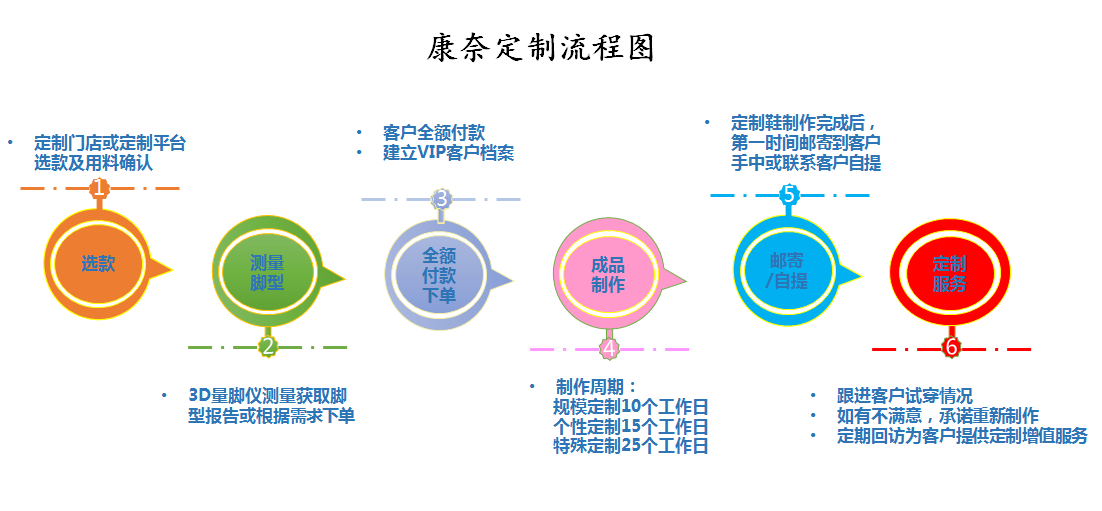 康奈定制流程图

• 定制门店或定制平台选款及用料确认

1

选款

测量脚型

2

• 3D量脚仪测量获取脚型报告或根据需求下单

• 客户全额付款
• 建立VIP客户档案

3

全额付款下单

成品制作

4

• 制作周期：
规模定制10个工作日
个性定制15个工作日
特殊定制25个工作日

• 定制鞋制作完成后，第一时间邮寄到客户手中或联系客户自提

5

邮寄/自提

定制服务

6

• 跟进客户试穿情况
• 如有不满意，承诺重新制作
• 定期回访为客户提供定制增值服务